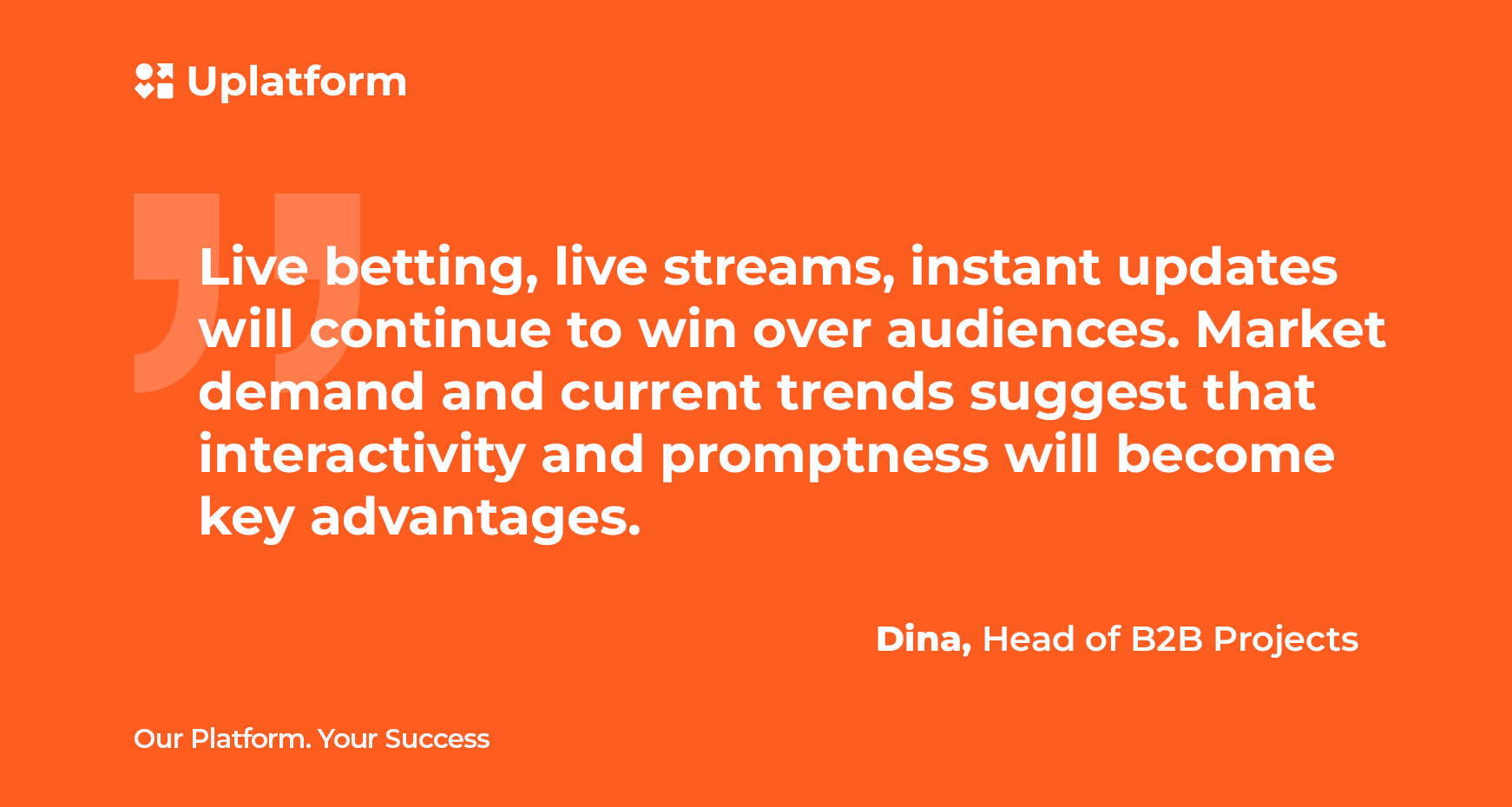 Uplatform

Live betting, live streams, instant updates will continue to win over audiences. Market demand and current trends suggest that interactivity and promptness will become key advantages.

Dina, Head of B2B Projects

Our Platform. Your Success